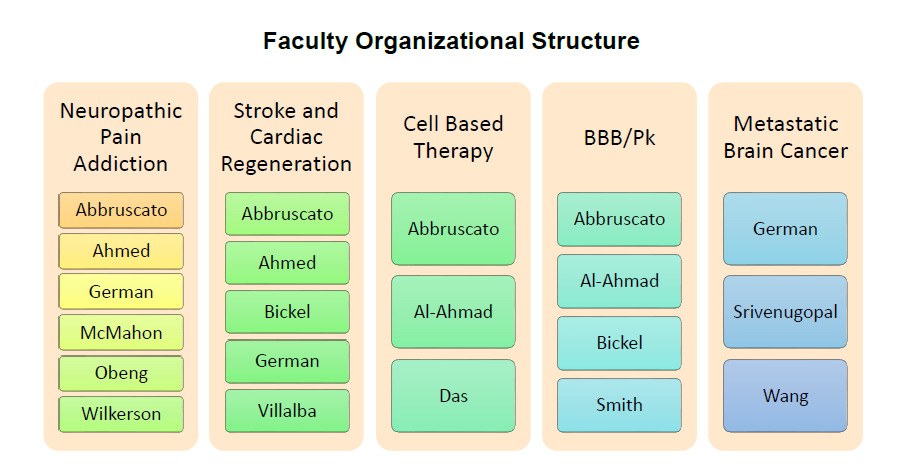 Faculty Organizational Structure

Neuropathic Pain Addiction

Abbruscato

Ahmed

German

McMahon

Obeng

Wilkerson

Stroke and Cardiac Regeneration

Abbruscato

Ahmed

Bickel

German

Villalba

Cell Based Therapy

Abbruscato

Al-Ahmad

Das

BBB/Pk

Abbruscato

Al-Ahmad

Bickel

Smith

Metastatic Brain Cancer

German

Srivenugopal

Wang